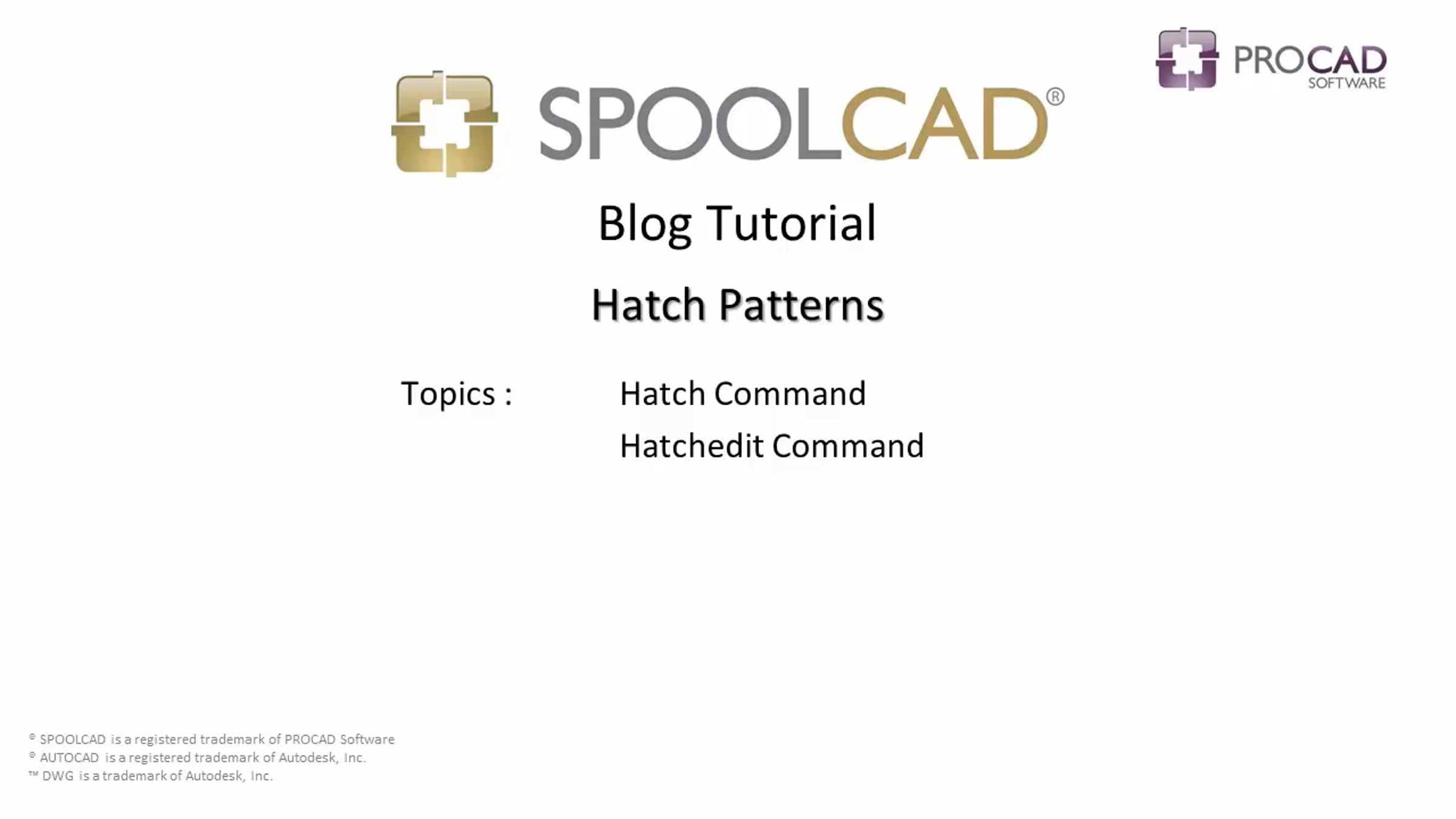 PROCAD
SOFTWARE

SPOOLCAD®

Blog Tutorial

Hatch Patterns

Topics : Hatch Command
Hatchedit Command

® SPOOLCAD is a registered trademark of PROCAD Software
® AUTOCAD is a registered trademark of Autodesk, Inc.
™ DWG is a trademark of Autodesk, Inc.